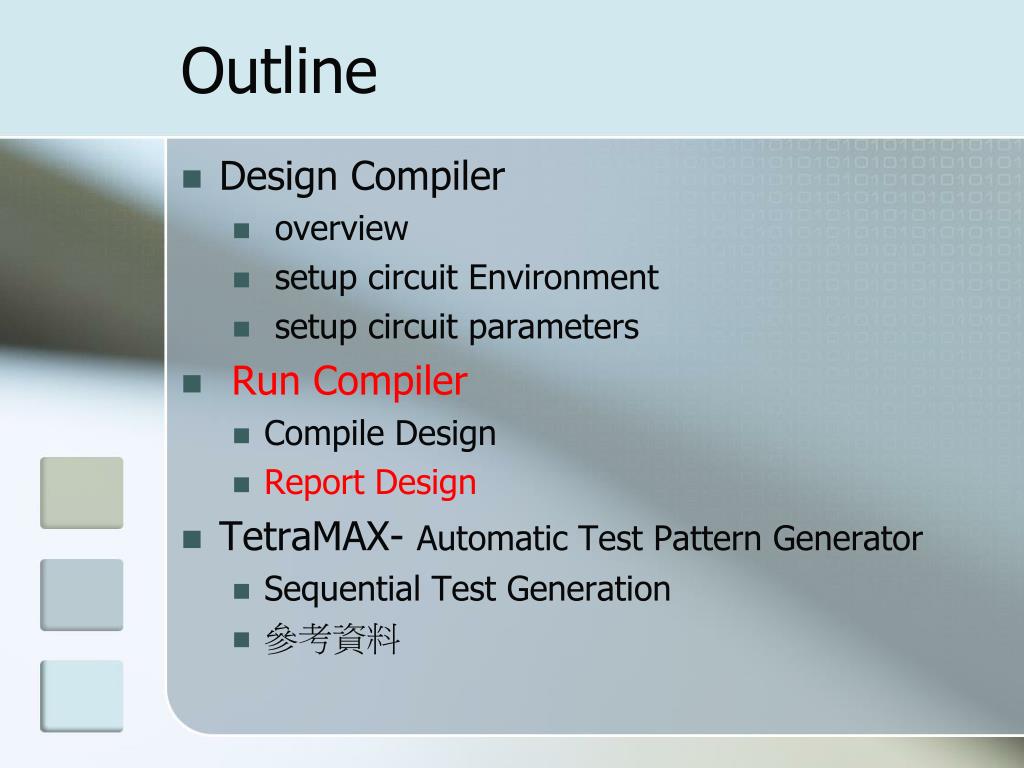 Outline

Design Compiler
overview
setup circuit Environment
setup circuit parameters
Run Compiler
Compile Design
Report Design
TetraMAX- Automatic Test Pattern Generator
Sequential Test Generation
參考資料